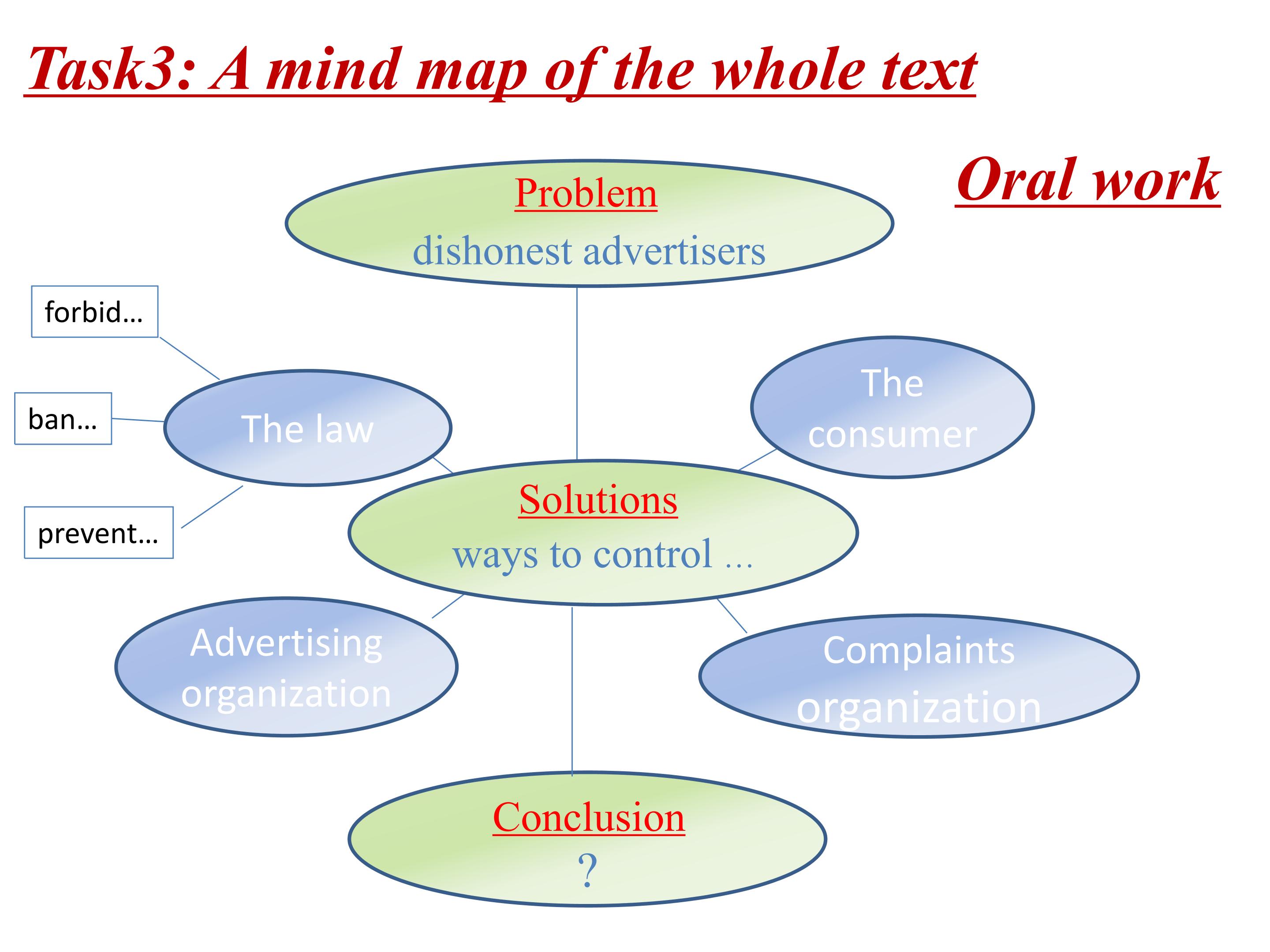 Task3: A mind map of the whole text

Oral work

Problem
dishonest advertisers

forbid…

ban…

prevent…

The law

The consumer

Solutions
ways to control …

Advertising organization

Complaints organization

Conclusion
?